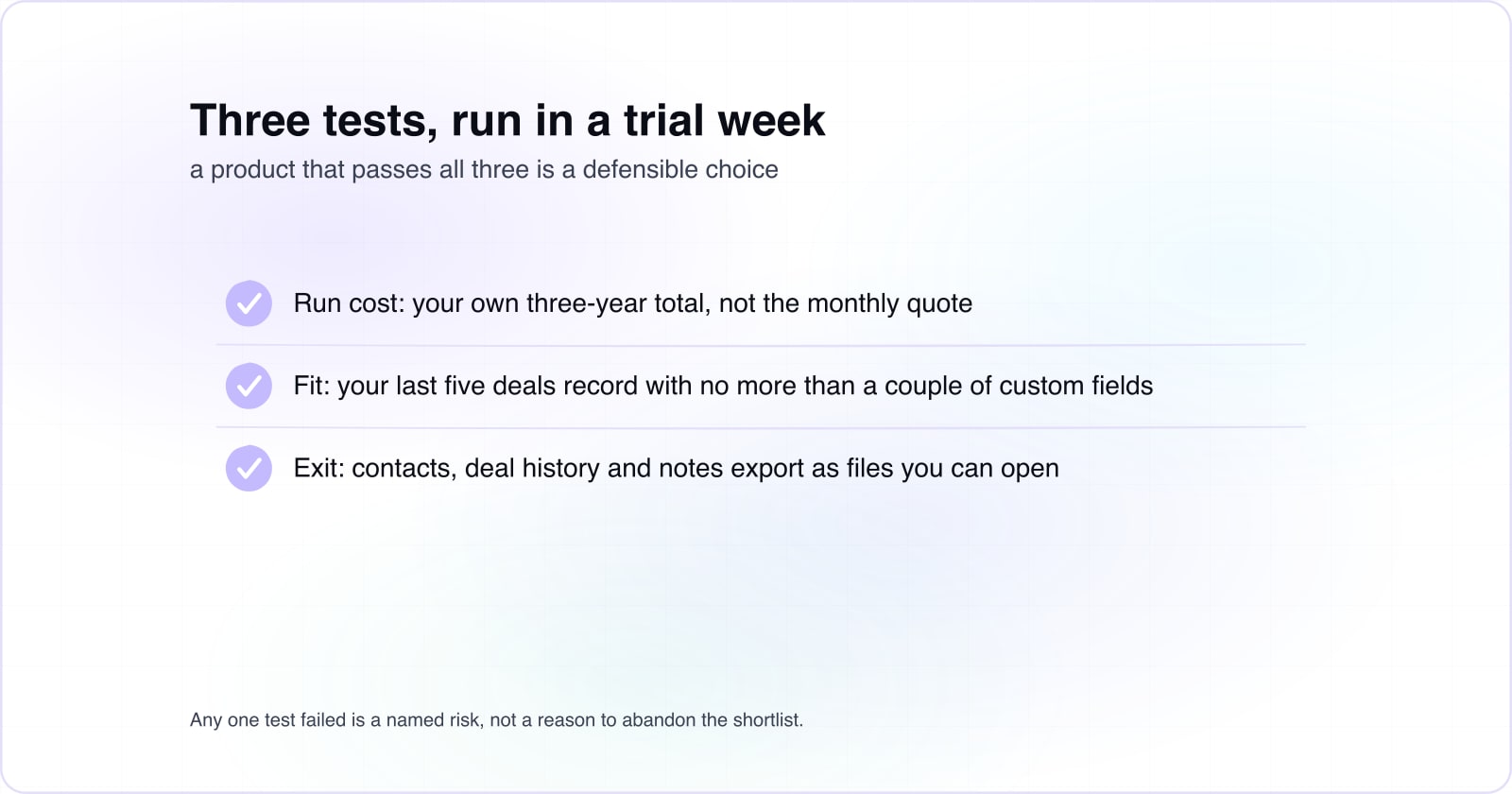 Three tests, run in a trial week

a product that passes all three is a defensible choice

Run cost: your own three-year total, not the monthly quote

Fit: your last five deals record with no more than a couple of custom fields

Exit: contacts, deal history and notes export as files you can open

Any one test failed is a named risk, not a reason to abandon the shortlist.